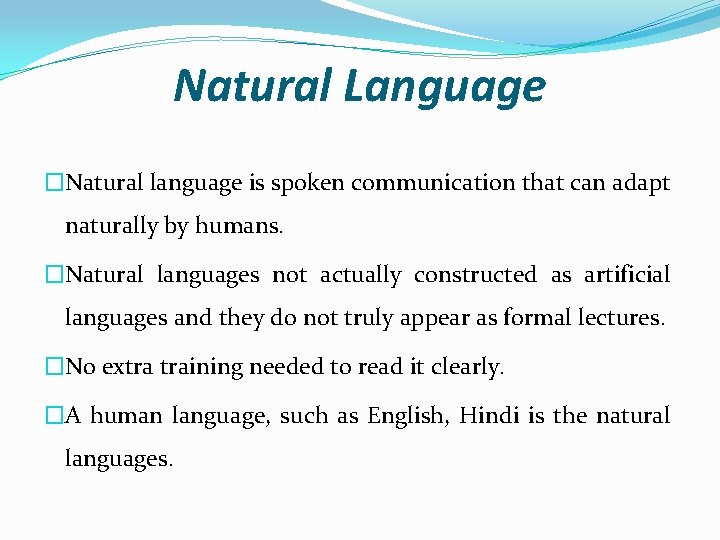 Natural Language

□Natural language is spoken communication that can adapt naturally by humans.

□Natural languages not actually constructed as artificial languages and they do not truly appear as formal lectures.

□No extra training needed to read it clearly.

□A human language, such as English, Hindi is the natural languages.